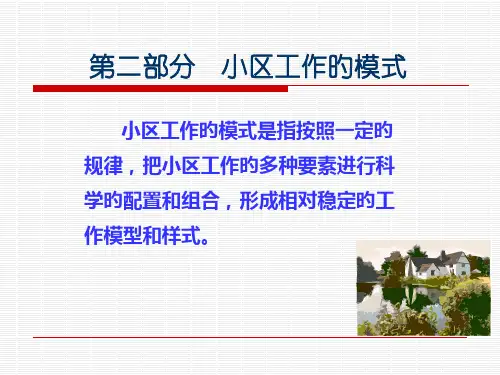 第二部分　小区工作的模式

小区工作的模式是指按照一定的规律，把小区工作的多种要素进行科学的配置和组合，形成相对稳定的工作模型和样式。